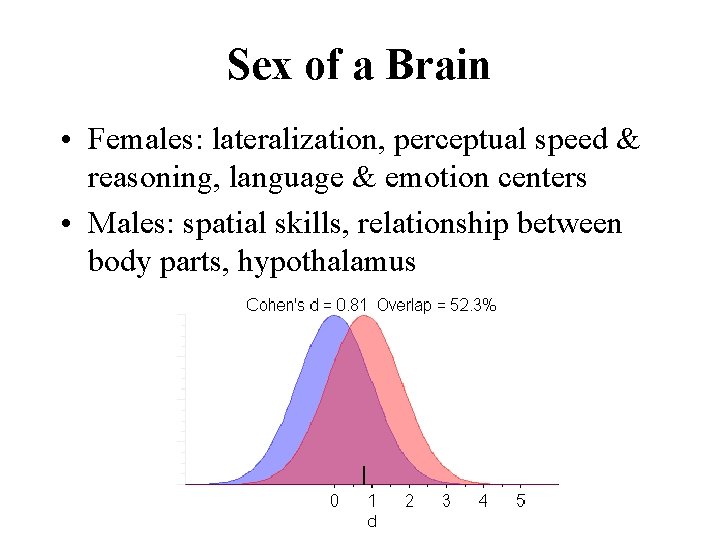 Sex of a Brain

• Females: lateralization, perceptual speed & reasoning, language & emotion centers

• Males: spatial skills, relationship between body parts, hypothalamus

Cohen's d = 0.81 Overlap = 52.3%

0 1 2 3 4 5

d